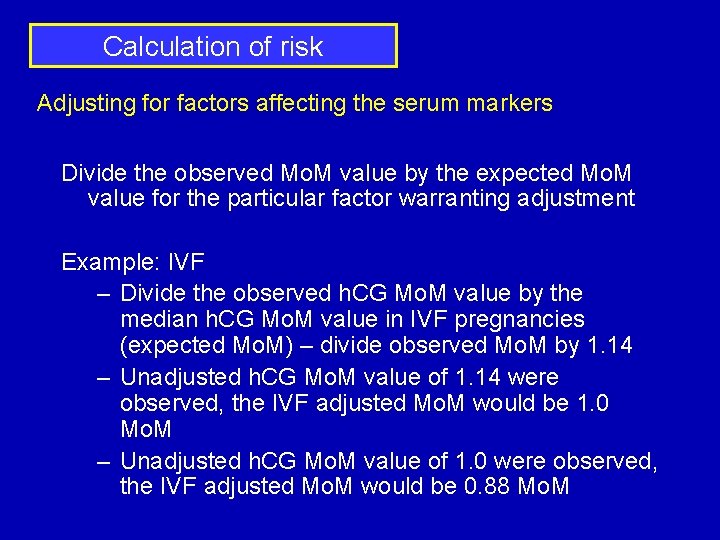 Calculation of risk

Adjusting for factors affecting the serum markers

Divide the observed MoM value by the expected MoM value for the particular factor warranting adjustment

Example: IVF

– Divide the observed hCG MoM value by the median hCG MoM value in IVF pregnancies (expected MoM) – divide observed MoM by 1.14

– Unadjusted hCG MoM value of 1.14 were observed, the IVF adjusted MoM would be 1.0 MoM

– Unadjusted hCG MoM value of 1.0 were observed, the IVF adjusted MoM would be 0.88 MoM